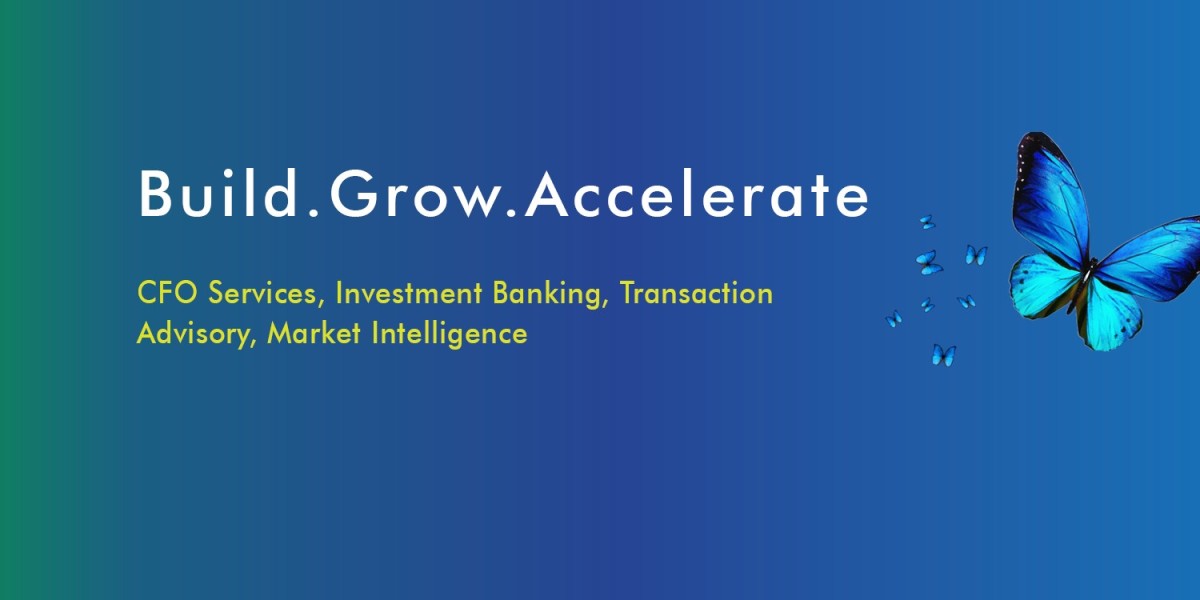 Build.Grow.Accelerate

CFO Services, Investment Banking, Transaction Advisory, Market Intelligence